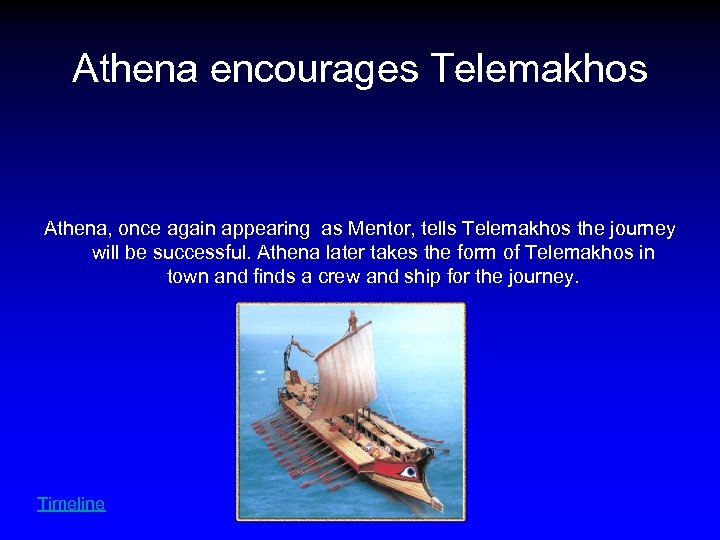 Athena encourages Telemakhos

Athena, once again appearing as Mentor, tells Telemakhos the journey will be successful. Athena later takes the form of Telemakhos in town and finds a crew and ship for the journey.

Timeline